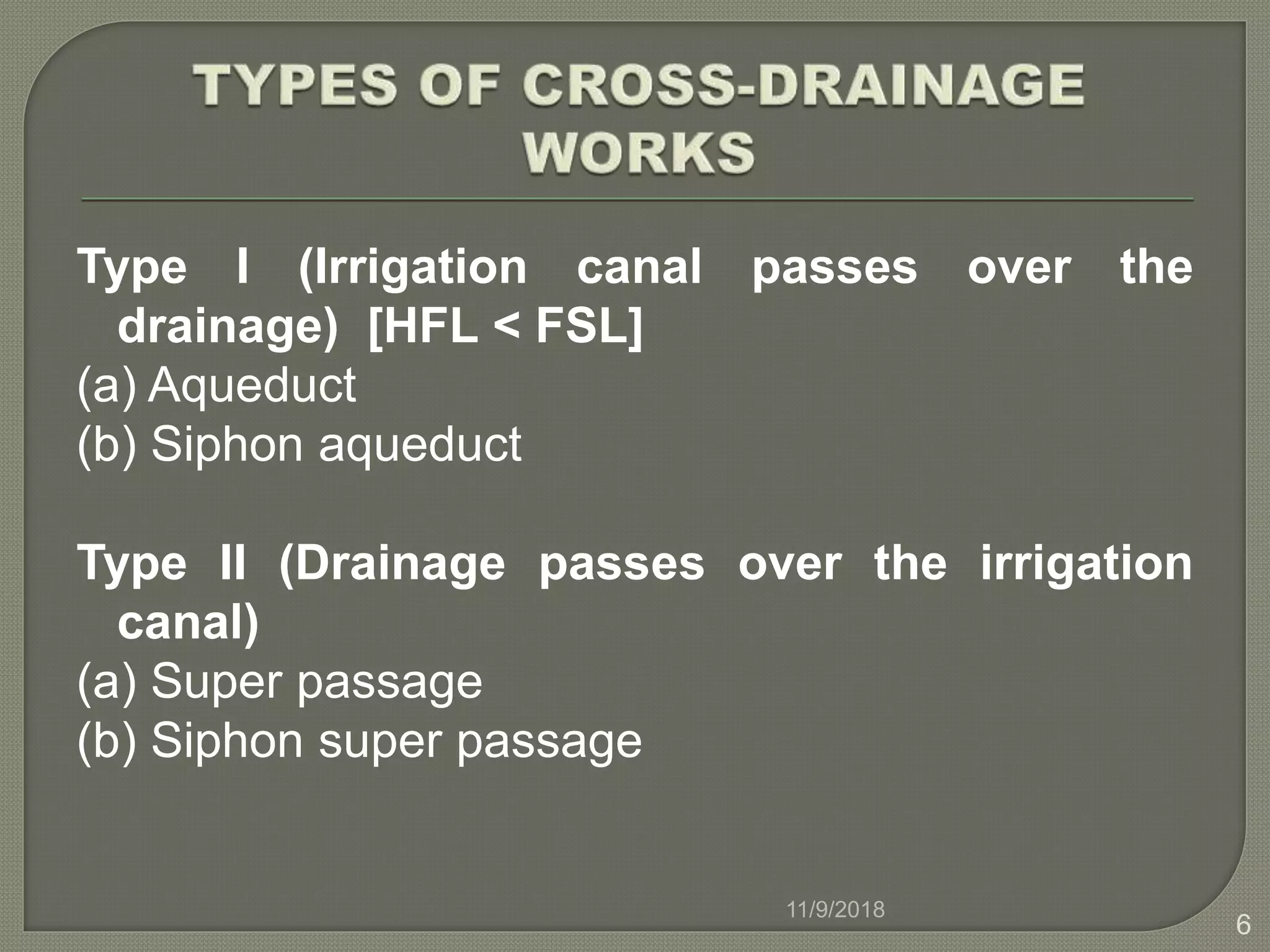 TYPES OF CROSS-DRAINAGE WORKS

Type I (Irrigation canal passes over the drainage) [HFL < FSL]

(a) Aqueduct

(b) Siphon aqueduct

Type II (Drainage passes over the irrigation canal)

(a) Super passage

(b) Siphon super passage

11/9/2018

6